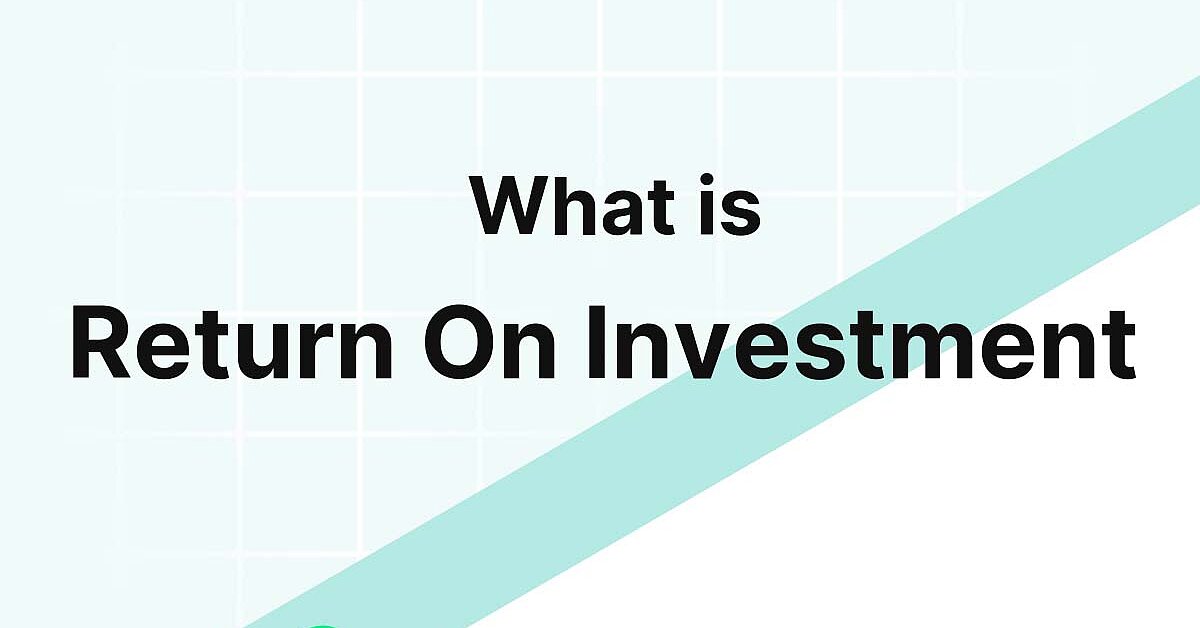 What is
Return On Investment